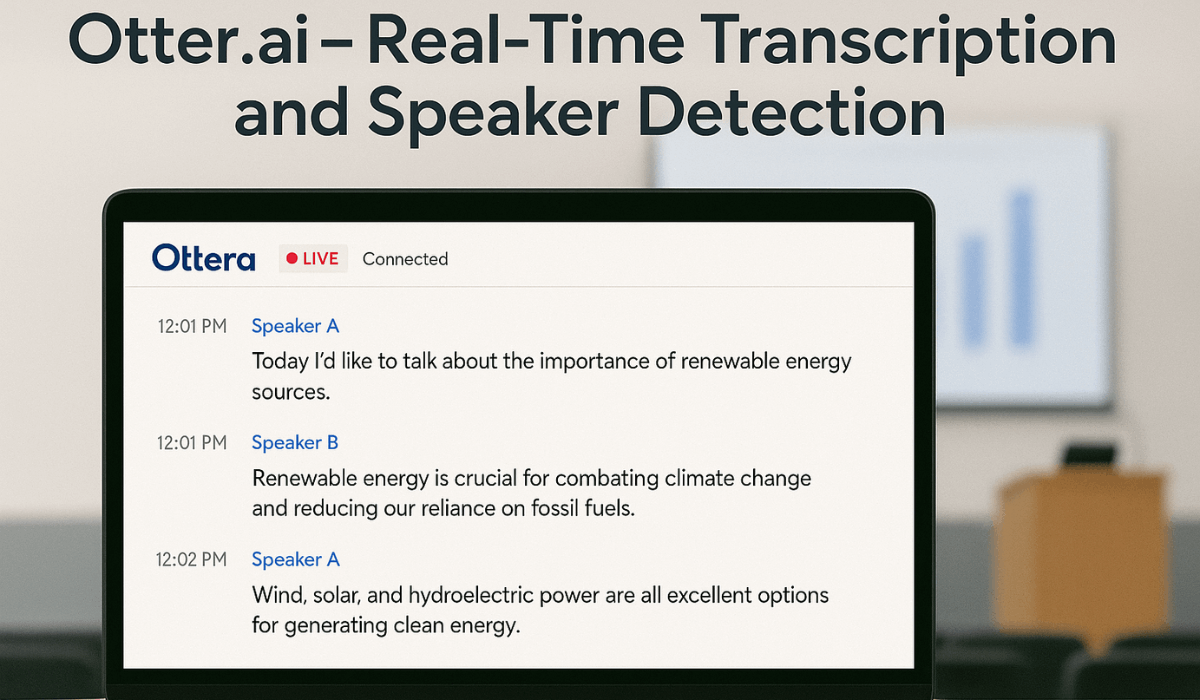 Otter.ai – Real-Time Transcription and Speaker Detection

Ottera LIVE Connected

12:01 PM Speaker A
Today I'd like to talk about the importance of renewable energy sources.

12:01 PM Speaker B
Renewable energy is crucial for combating climate change and reducing our reliance on fossil fuels.

12:02 PM Speaker A
Wind, solar, and hydroelectric power are all excellent options for generating clean energy.